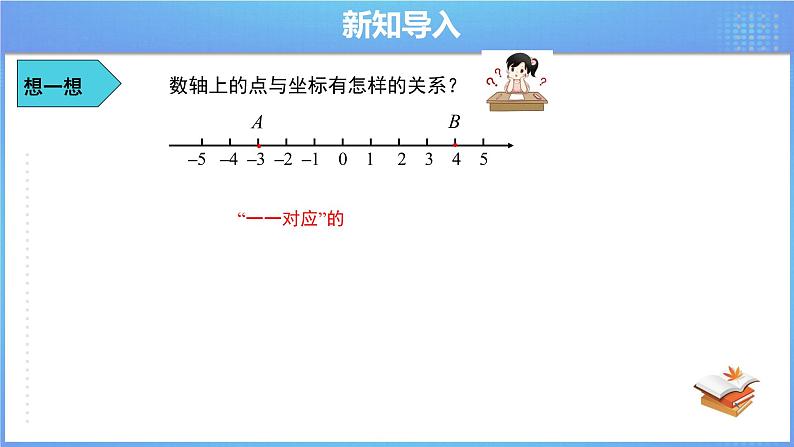 新知导入

想一想

数轴上的点与坐标有怎样的关系？

$A$ $B$

$-5$ $-4$ $-3$ $-2$ $-1$ $0$ $1$ $2$ $3$ $4$ $5$

“一一对应”的